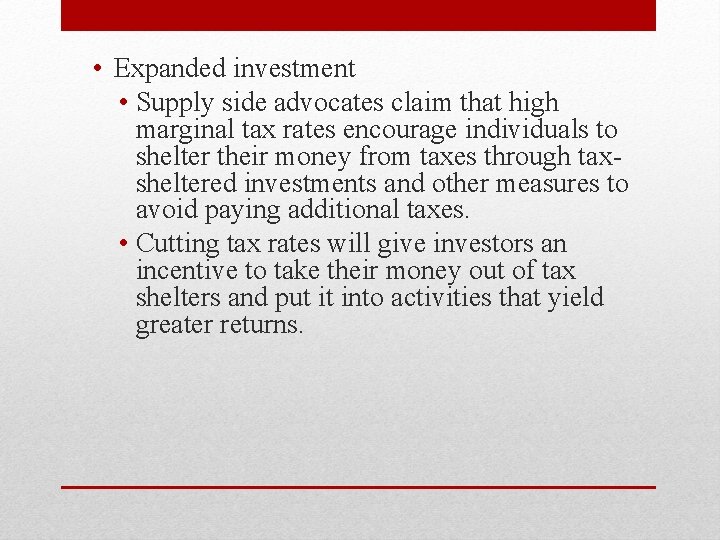 • Expanded investment

• Supply side advocates claim that high marginal tax rates encourage individuals to shelter their money from taxes through tax-sheltered investments and other measures to avoid paying additional taxes.

• Cutting tax rates will give investors an incentive to take their money out of tax shelters and put it into activities that yield greater returns.